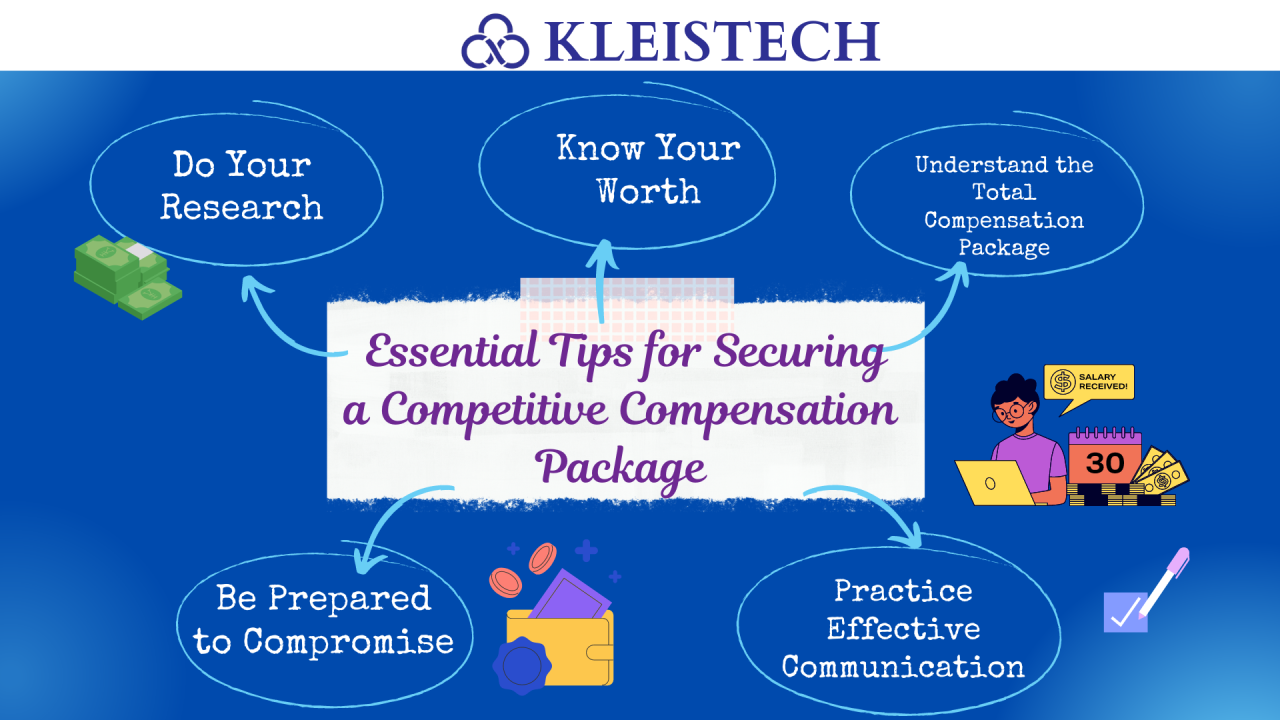 KLEISTECH

Do Your Research

Know Your Worth

Understand the Total Compensation Package

Essential Tips for Securing a Competitive Compensation Package

SALARY RECEIVED!

30

Be Prepared to Compromise

Practice Effective Communication